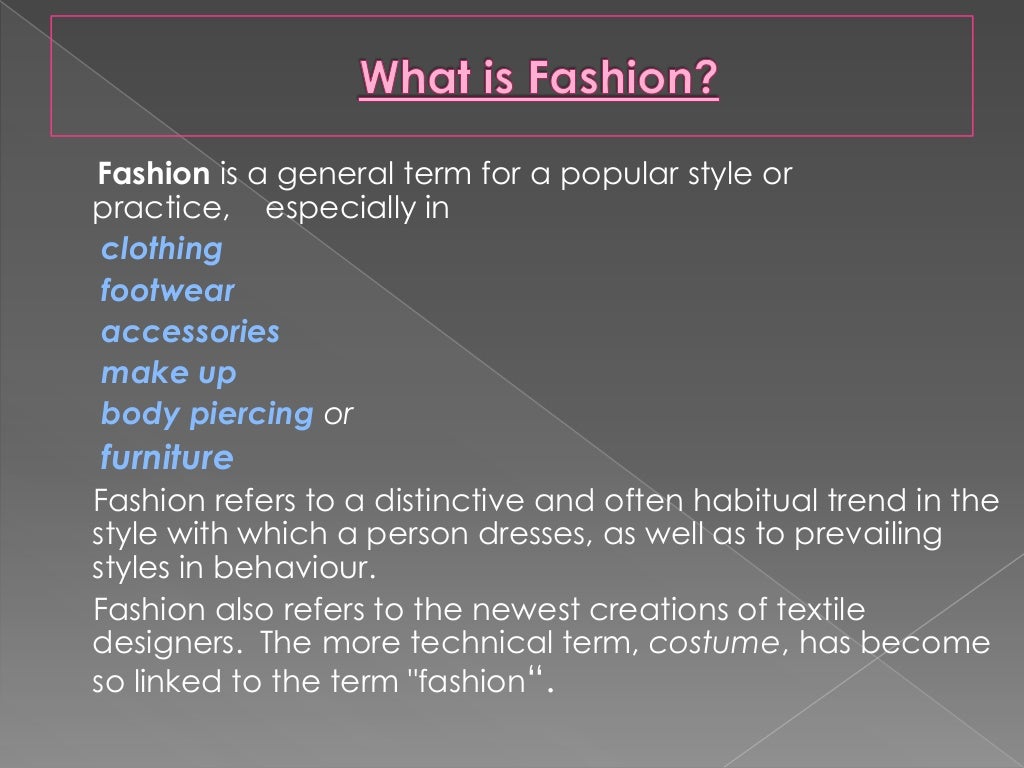 What is Fashion?

Fashion is a general term for a popular style or practice, especially in

clothing
footwear
accessories
make up
body piercing or
furniture

Fashion refers to a distinctive and often habitual trend in the style with which a person dresses, as well as to prevailing styles in behaviour.

Fashion also refers to the newest creations of textile designers. The more technical term, costume, has become so linked to the term "fashion“.